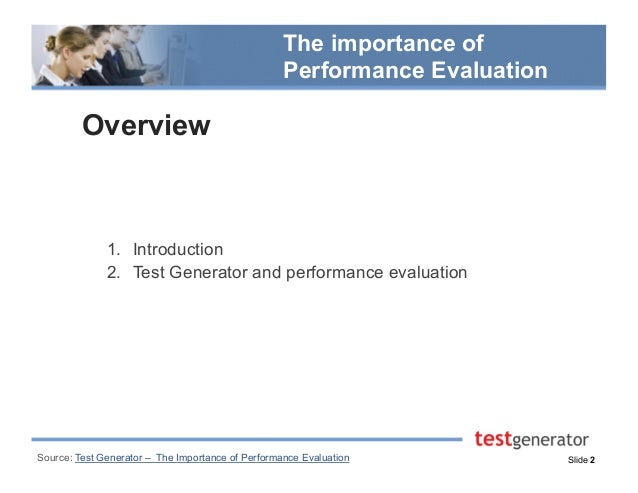 The importance of Performance Evaluation

Overview

1. Introduction
2. Test Generator and performance evaluation

testgenerator

Source: Test Generator – The Importance of Performance Evaluation

Slide 2